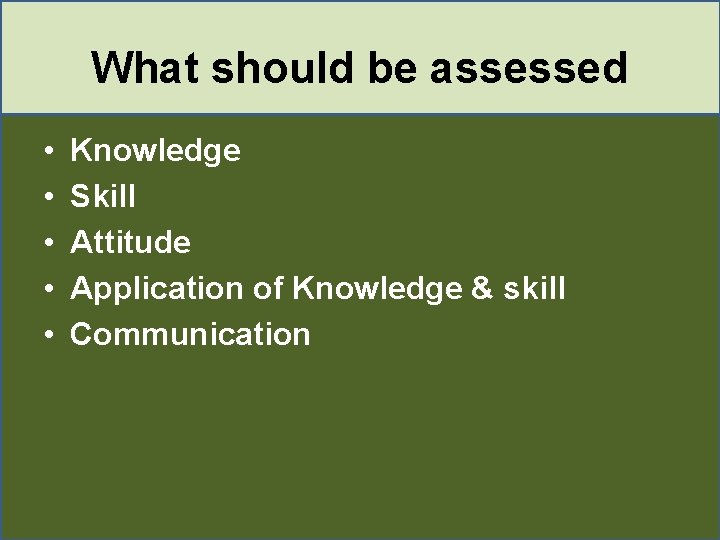 What should be assessed

• Knowledge
• Skill
• Attitude
• Application of Knowledge & skill
• Communication